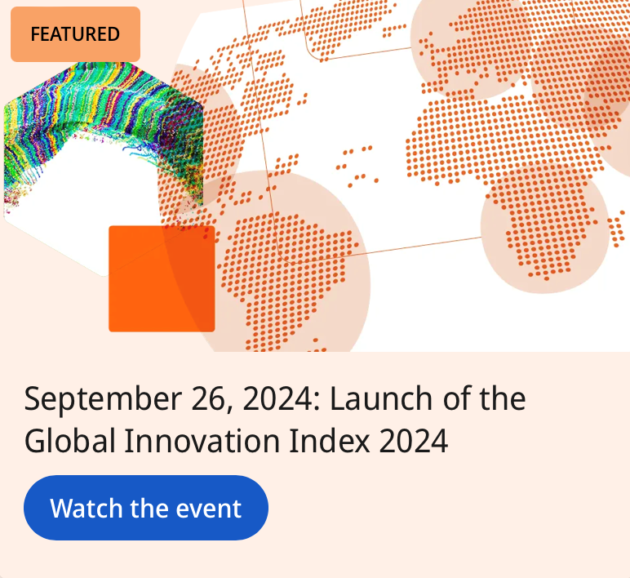 FEATURED

September 26, 2024: Launch of the Global Innovation Index 2024

Watch the event